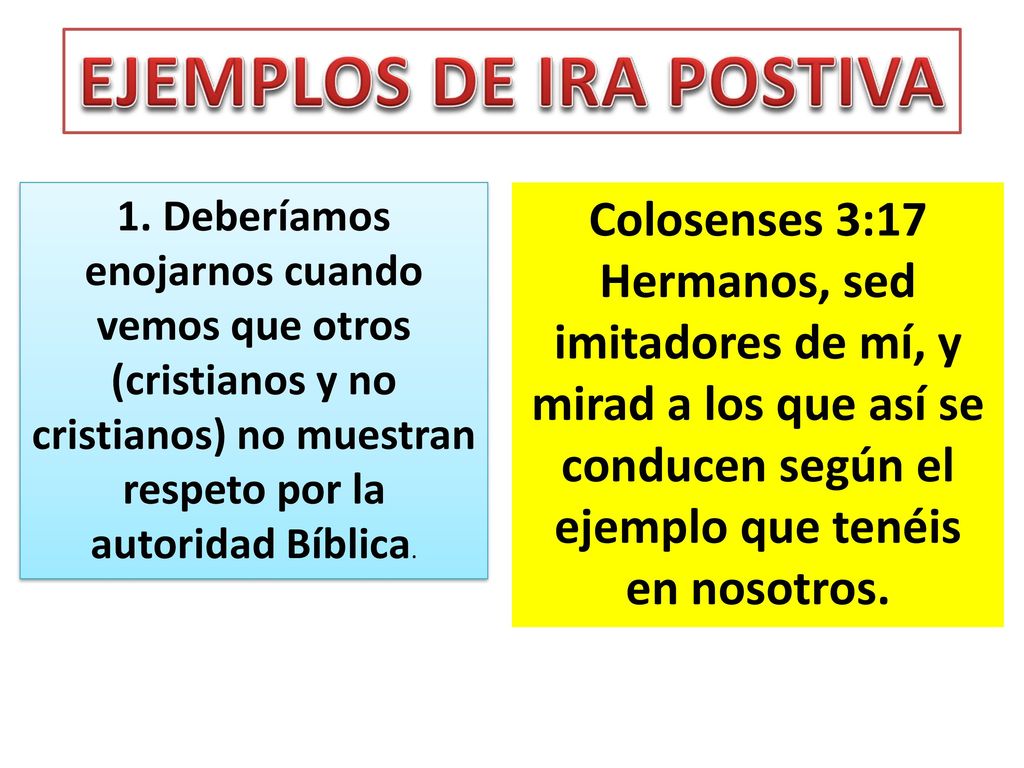 EJEMPLOS DE IRA POSTIVA

1. Deberíamos enojarnos cuando vemos que otros (cristianos y no cristianos) no muestran respeto por la autoridad Bíblica.

Colosenses 3:17 Hermanos, sed imitadores de mí, y mirad a los que así se conducen según el ejemplo que tenéis en nosotros.